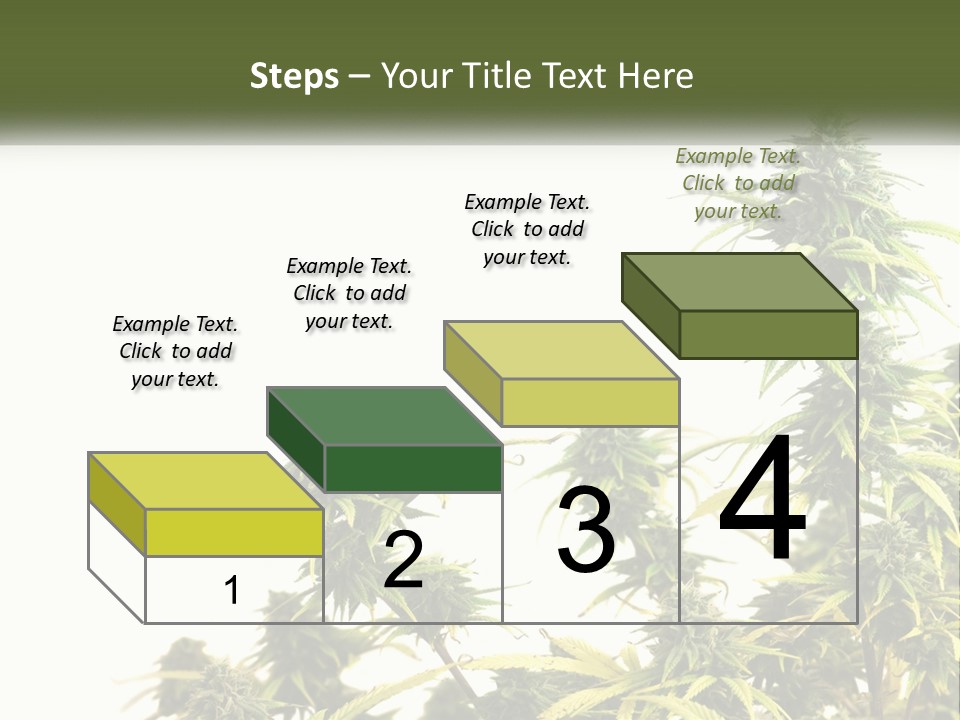 Steps – Your Title Text Here

Example Text. Click to add your text.

Example Text. Click to add your text.

Example Text. Click to add your text.

Example Text. Click to add your text.

1

2

3

4